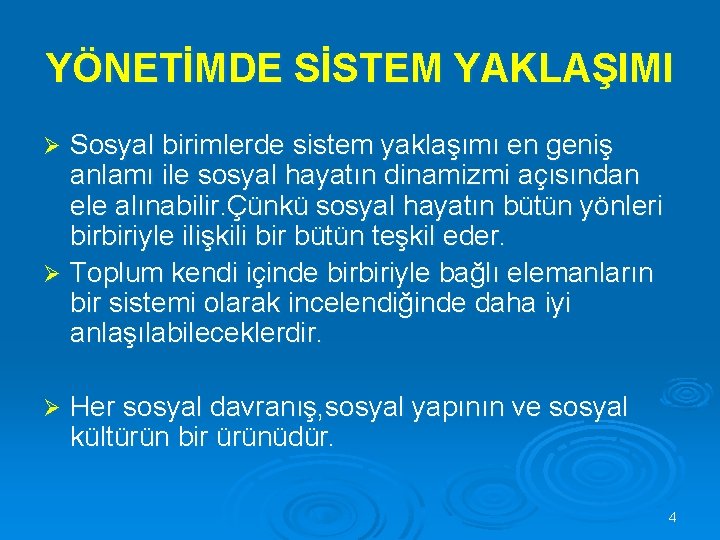 YÖNETİMDE SİSTEM YAKLAŞIMI

➢ Sosyal birimlerde sistem yaklaşımı en geniş anlamı ile sosyal hayatın dinamizmi açısından ele alınabilir.Çünkü sosyal hayatın bütün yönleri birbiriyle ilişkili bir bütün teşkil eder.

➢ Toplum kendi içinde birbiriyle bağlı elemanların bir sistemi olarak incelendiğinde daha iyi anlaşılabileceklerdir.

➢ Her sosyal davranış,sosyal yapının ve sosyal kültürün bir ürünüdür.

4